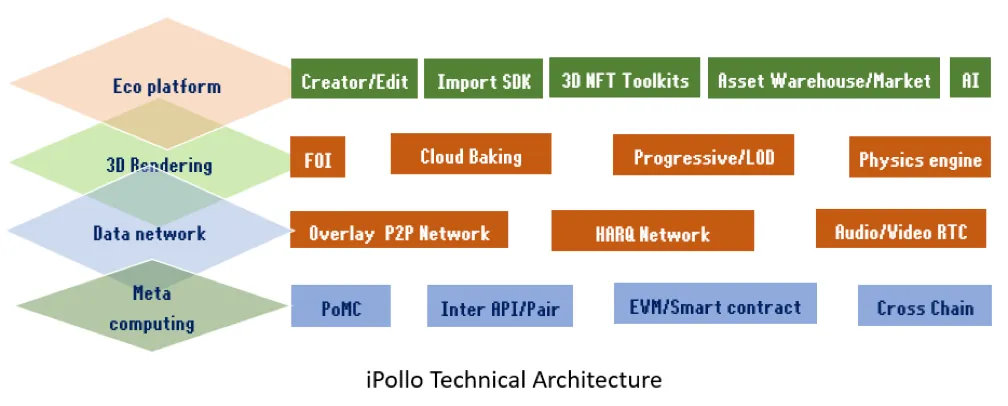 Eco platform

Creator/Edit

Import SDK

3D NFT Toolkits

Asset Warehouse/Market

AI

3D Rendering

FOI

Cloud Baking

Progressive/LOD

Physics engine

Data network

Overlay P2P Network

HARQ Network

Audio/Video RTC

Meta computing

PoMC

Inter API/Pair

EVM/Smart contract

Cross Chain

iPollo Technical Architecture